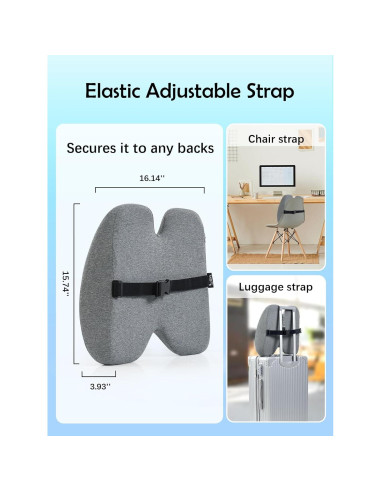 Elastic Adjustable Strap

Secures it to any backs

16.14''

15.74''

3.93''

Chair strap

Luggage strap